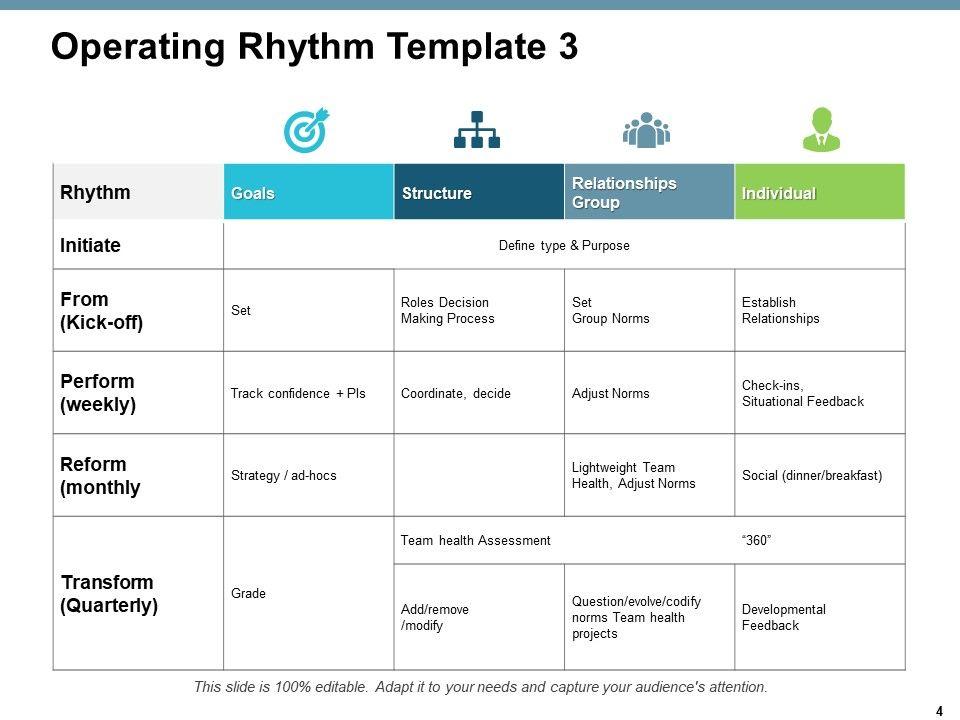 Operating Rhythm Template 3

| Rhythm | Goals | Structure | Relationships Group | Individual |
|---|---|---|---|---|
| Initiate | Define type & Purpose | | | |
| From (Kick-off) | Set | Roles Decision Making Process | Set Group Norms | Establish Relationships |
| Perform (weekly) | Track confidence + PIs | Coordinate, decide | Adjust Norms | Check-ins, Situational Feedback |
| Reform (monthly | Strategy / ad-hocs | | Lightweight Team Health, Adjust Norms | Social (dinner/breakfast) |
| Transform (Quarterly) | Grade | Team health Assessment | | "360" |
| | | Add/remove /modify | Question/evolve/codify norms Team health projects | Developmental Feedback |

This slide is 100% editable. Adapt it to your needs and capture your audience's attention.

4